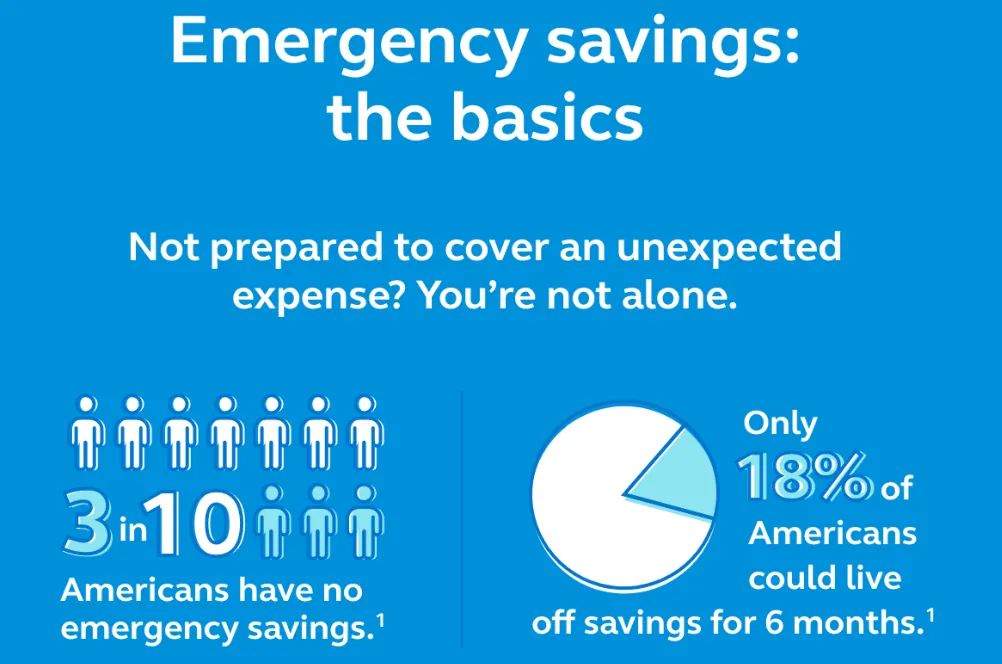 Emergency savings: the basics

Not prepared to cover an unexpected expense? You're not alone.

3 in 10

Americans have no emergency savings.$^1$

Only 18% of Americans could live off savings for 6 months.$^1$